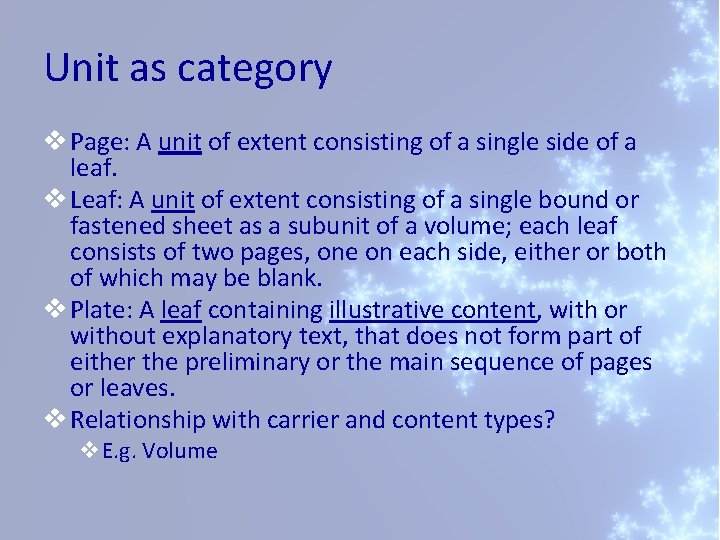 Unit as category

❖ Page: A unit of extent consisting of a single side of a leaf.

❖ Leaf: A unit of extent consisting of a single bound or fastened sheet as a subunit of a volume; each leaf consists of two pages, one on each side, either or both of which may be blank.

❖ Plate: A leaf containing illustrative content, with or without explanatory text, that does not form part of either the preliminary or the main sequence of pages or leaves.

❖ Relationship with carrier and content types?

❖ E.g. Volume